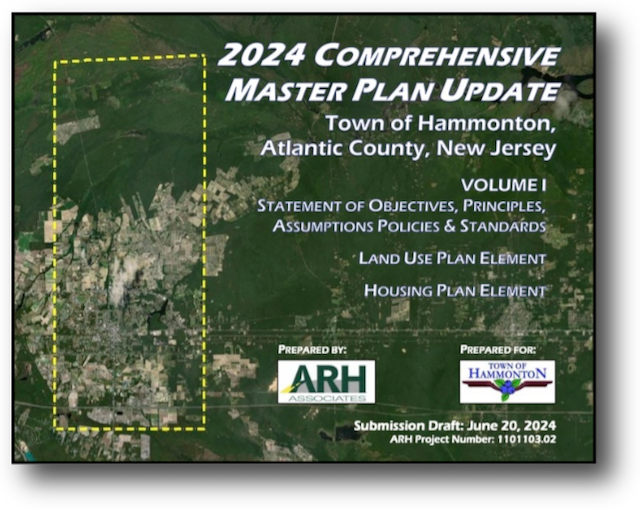 2024 COMPREHENSIVE MASTER PLAN UPDATE

Town of Hammonton, Atlantic County, New Jersey

VOLUME I

STATEMENT OF OBJECTIVES, PRINCIPLES, ASSUMPTIONS POLICIES & STANDARDS

LAND USE PLAN ELEMENT

HOUSING PLAN ELEMENT

PREPARED BY:

ARH ASSOCIATES

PREPARED FOR:

TOWN OF HAMMONTON

Submission Draft: June 20, 2024

ARH Project Number: 1101103.02